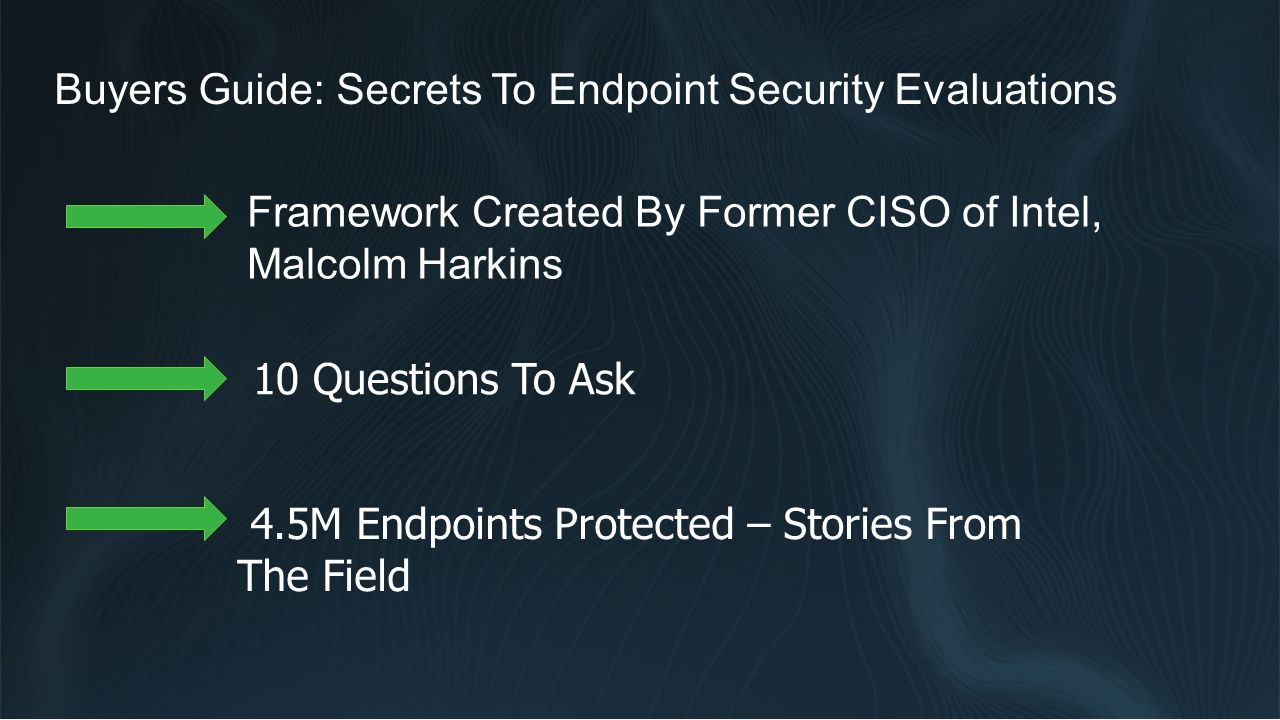 Buyers Guide: Secrets To Endpoint Security Evaluations

Framework Created By Former CISO of Intel, Malcolm Harkins

10 Questions To Ask

4.5M Endpoints Protected – Stories From The Field